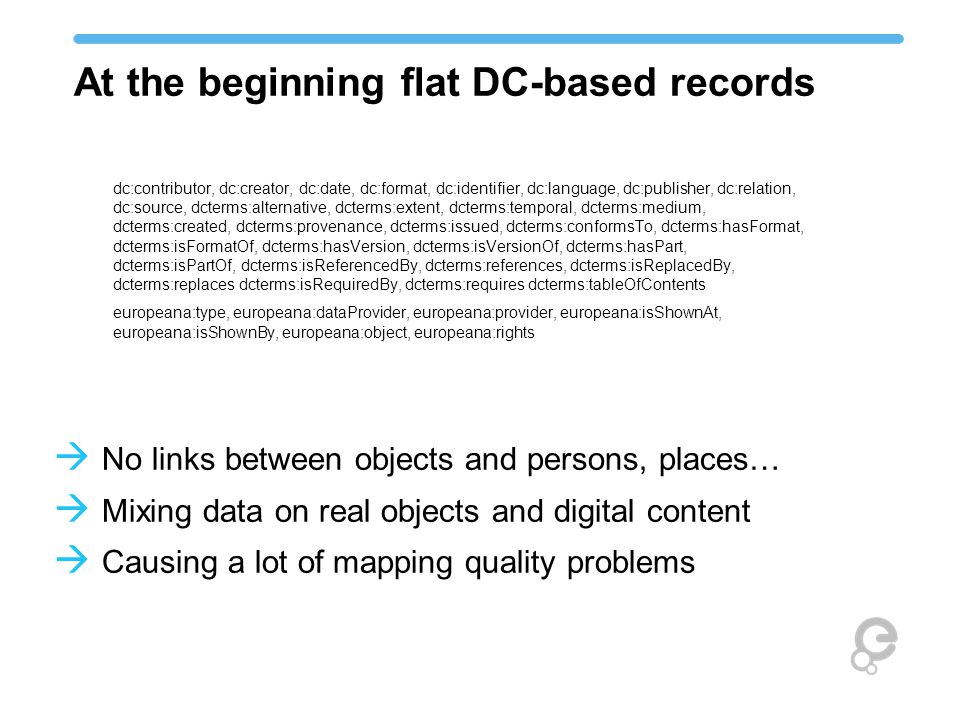 At the beginning flat DC-based records

dc:contributor, dc:creator, dc:date, dc:format, dc:identifier, dc:language, dc:publisher, dc:relation, dc:source, dcterms:alternative, dcterms:extent, dcterms:temporal, dcterms:medium, dcterms:created, dcterms:provenance, dcterms:issued, dcterms:conformsTo, dcterms:hasFormat, dcterms:isFormatOf, dcterms:hasVersion, dcterms:isVersionOf, dcterms:hasPart, dcterms:isPartOf, dcterms:isReferencedBy, dcterms:references, dcterms:isReplacedBy, dcterms:replaces dcterms:isRequiredBy, dcterms:requires dcterms:tableOfContents

europeana:type, europeana:dataProvider, europeana:provider, europeana:isShownAt, europeana:isShownBy, europeana:object, europeana:rights

→ No links between objects and persons, places…

→ Mixing data on real objects and digital content

→ Causing a lot of mapping quality problems